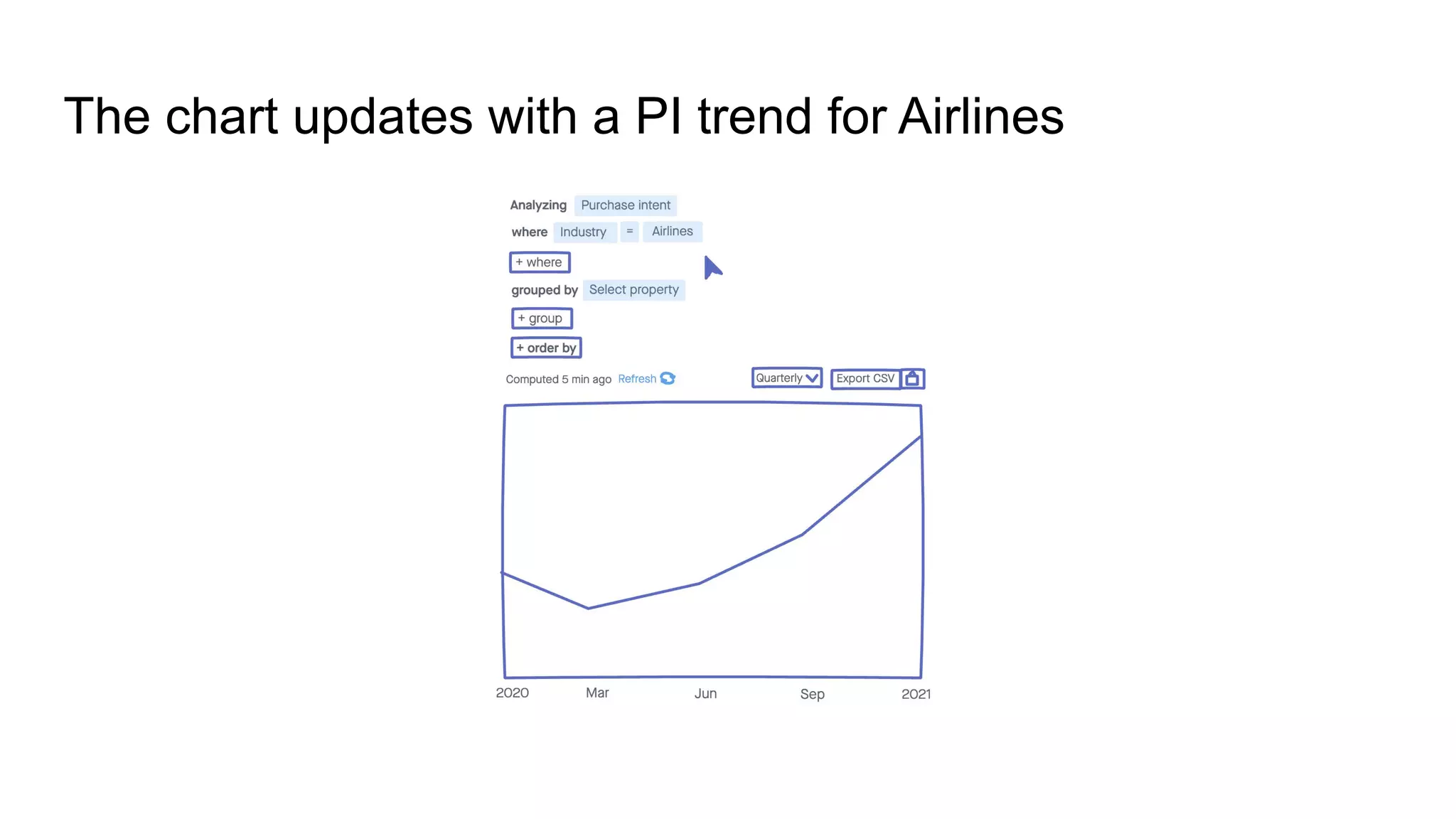 The chart updates with a PI trend for Airlines

Analyzing Purchase intent
where Industry = Airlines
+ where
grouped by Select property
+ group
+ order by

Computed 5 min ago Refresh

Quarterly
Export CSV

2020 Mar Jun Sep 2021